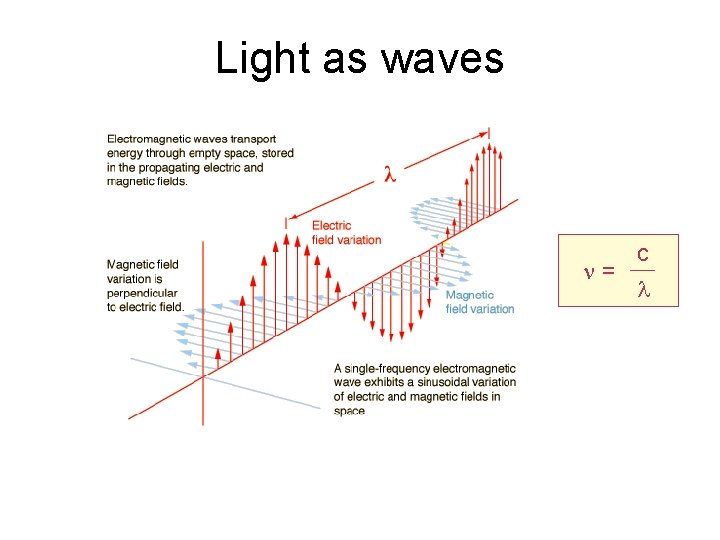 Light as waves

Electromagnetic waves transport energy through empty space, stored in the propagating electric and magnetic fields.

$\lambda$

Electric field variation

Magnetic field variation is perpendicular to electric field.

Magnetic field variation

A single-frequency electromagnetic wave exhibits a sinusoidal variation of electric and magnetic fields in space

$\nu = \frac{c}{\lambda}$